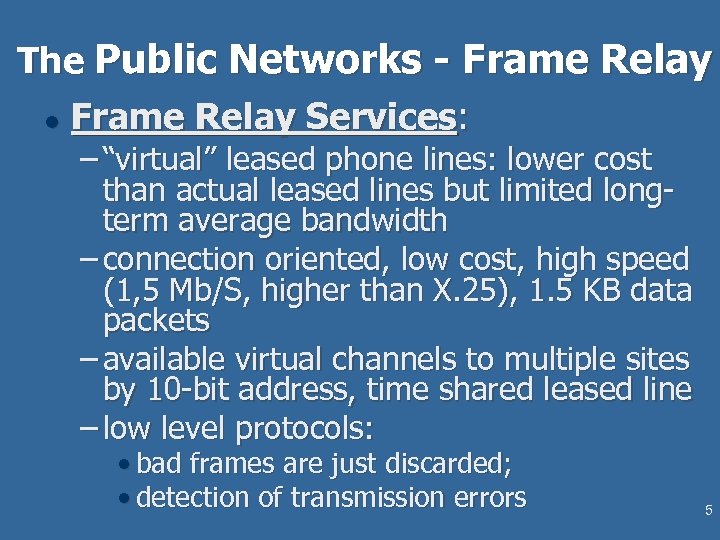 The Public Networks - Frame Relay

• Frame Relay Services:

– "virtual" leased phone lines: lower cost than actual leased lines but limited long-term average bandwidth

– connection oriented, low cost, high speed (1,5 Mb/S, higher than X.25), 1.5 KB data packets

– available virtual channels to multiple sites by 10-bit address, time shared leased line

– low level protocols:

• bad frames are just discarded;

• detection of transmission errors

5